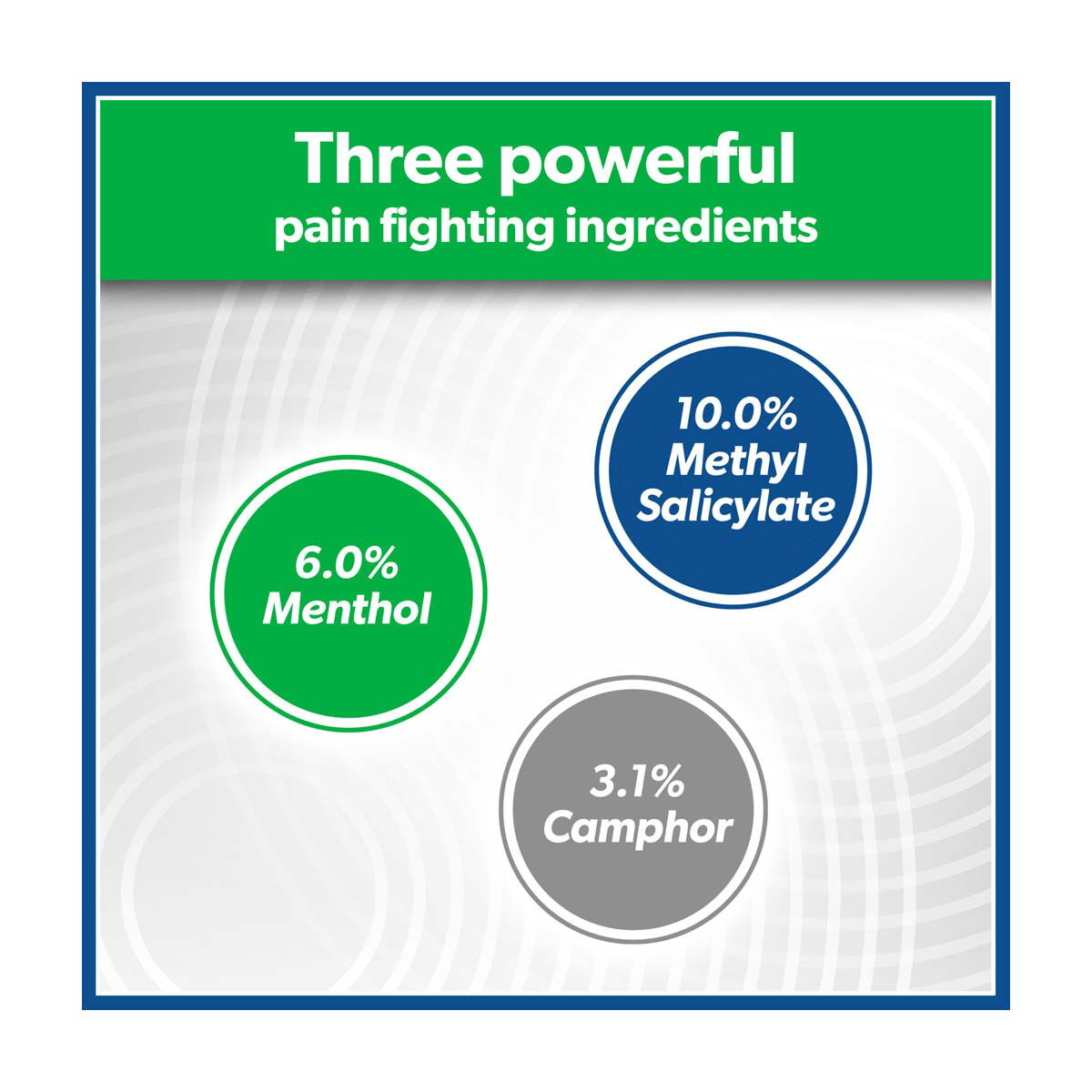 Three powerful
pain fighting ingredients

10.0%
Methyl
Salicylate

6.0%
Menthol

3.1%
Camphor